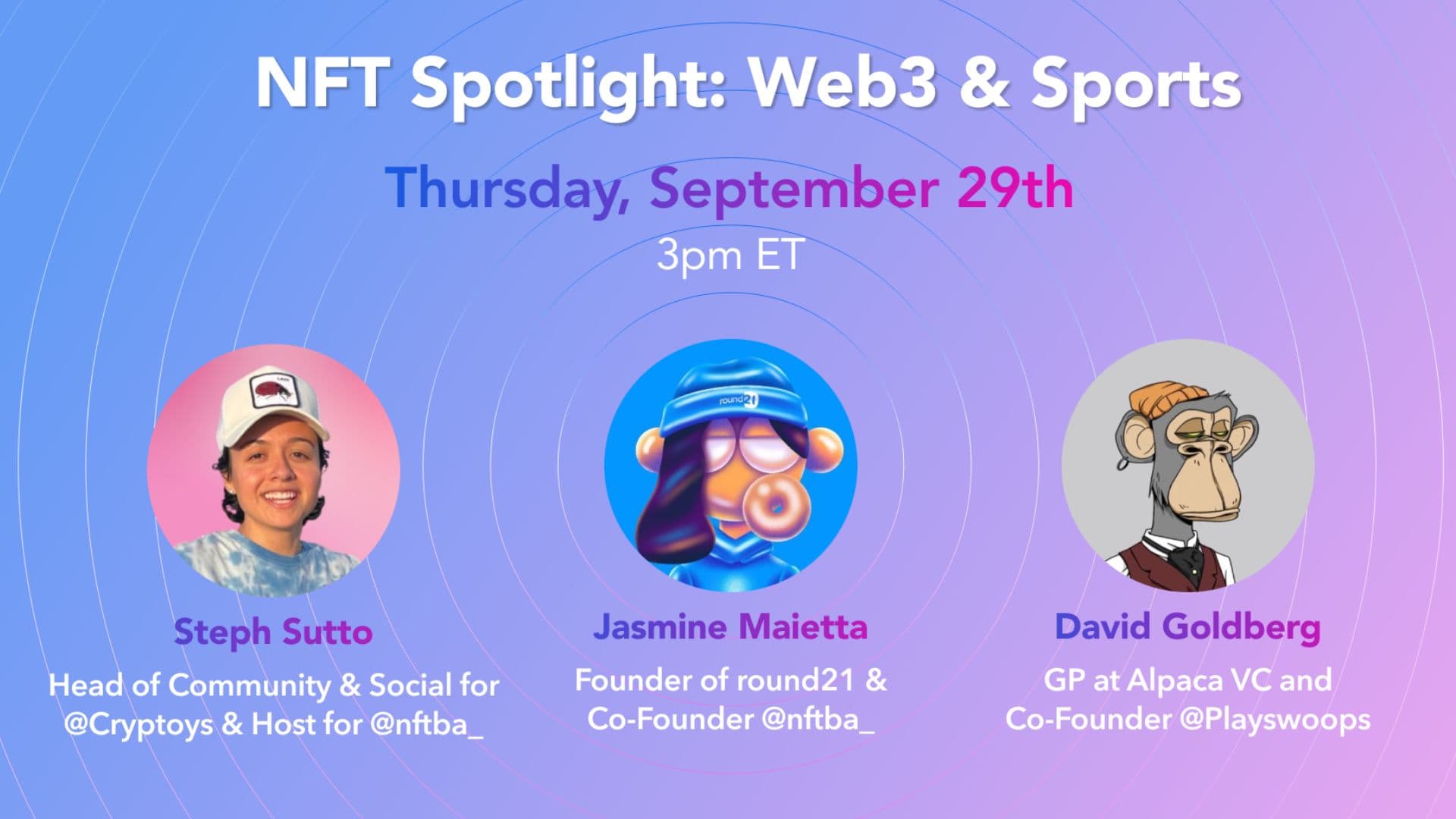 NFT Spotlight: Web3 & Sports

Thursday, September 29th

3pm ET

round21

Steph Sutto
Head of Community & Social for @Cryptoys & Host for @nftba_

Jasmine Maietta
Founder of round21 & Co-Founder @nftba_

David Goldberg
GP at Alpaca VC and Co-Founder @Playswoops